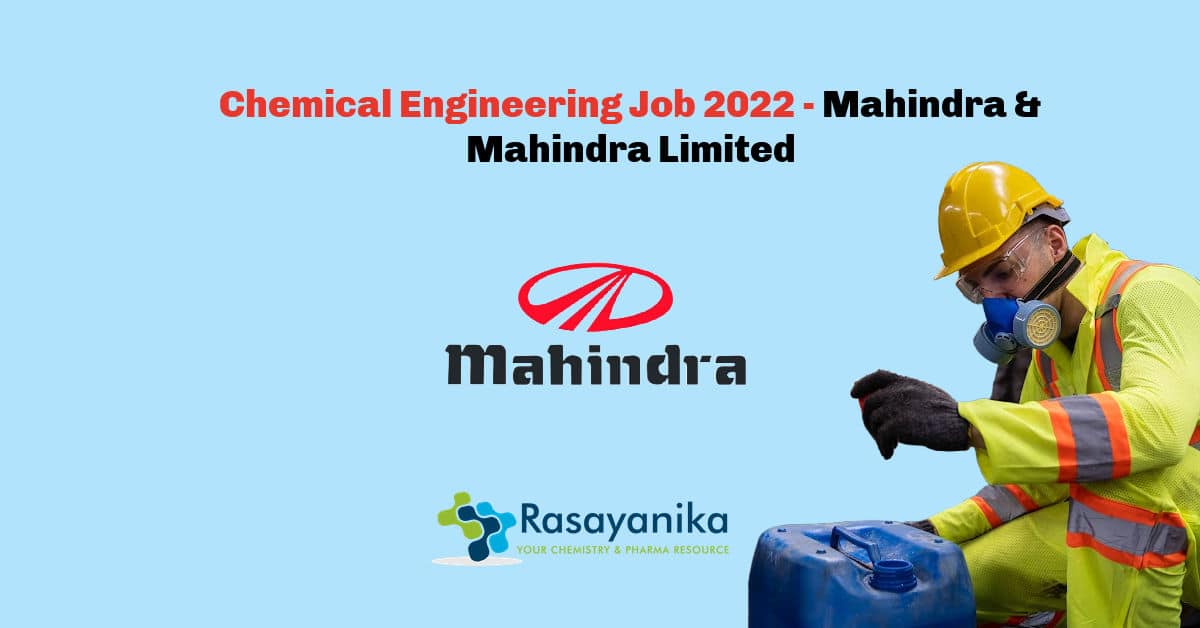 Chemical Engineering Job 2022 - Mahindra & Mahindra Limited

Mahindra

Rasayanika
YOUR CHEMISTRY & PHARMA RESOURCE